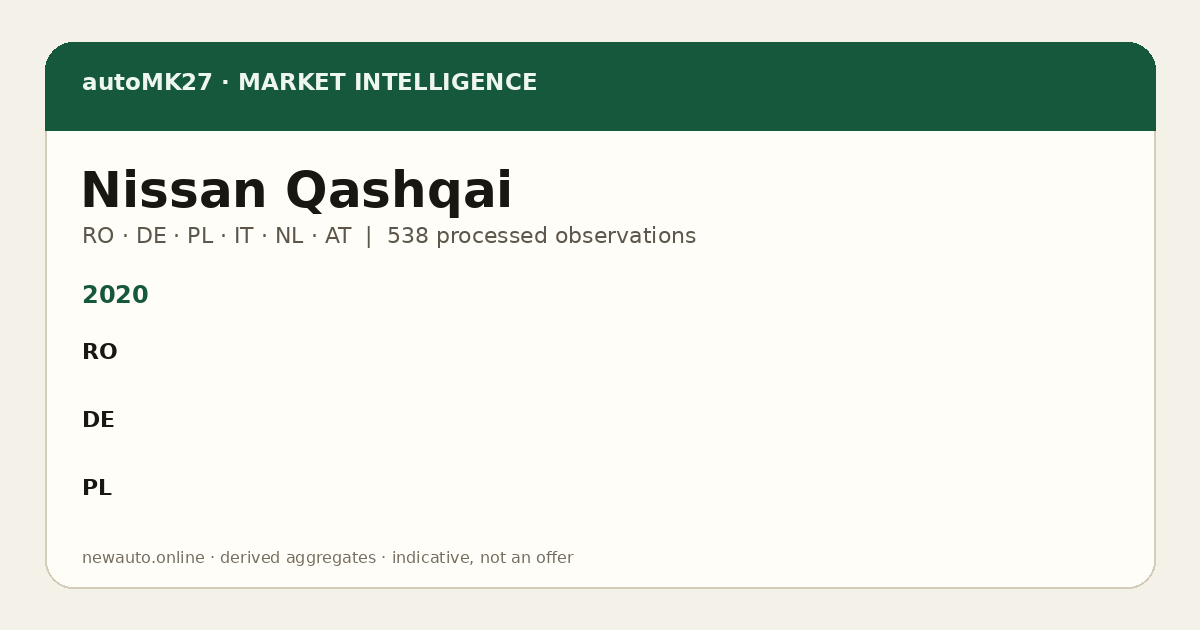 autoMK27 · MARKET INTELLIGENCE

Nissan Qashqai

RO · DE · PL · IT · NL · AT | 538 processed observations

2020

RO

DE

PL

newauto.online · derived aggregates · indicative, not an offer